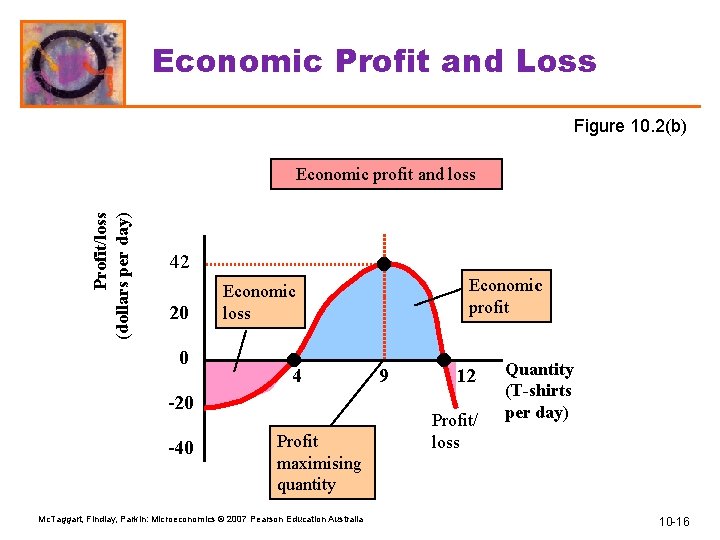 Economic Profit and Loss

Figure 10.2(b)

Economic profit and loss

Profit/loss (dollars per day)

42

20

0

-20

-40

Economic loss

Economic profit

4

9

12

Quantity (T-shirts per day)

Profit/ loss

Profit maximising quantity

McTaggart, Findlay, Parkin: Microeconomics © 2007 Pearson Education Australia

10-16